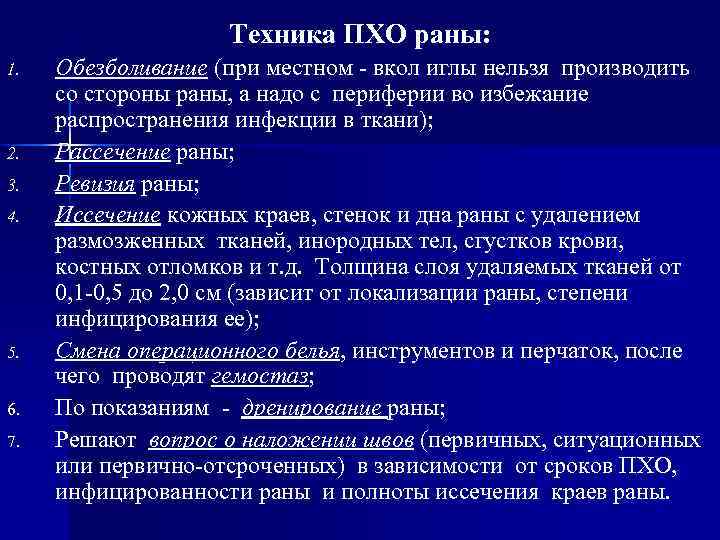 Техника ПХО раны:

1. Обезболивание (при местном - вкол иглы нельзя производить со стороны раны, а надо с периферии во избежание распространения инфекции в ткани);
2. Рассечение раны;
3. Ревизия раны;
4. Иссечение кожных краев, стенок и дна раны с удалением размозженных тканей, инородных тел, сгустков крови, костных отломков и т.д. Толщина слоя удаляемых тканей от 0,1-0,5 до 2,0 см (зависит от локализации раны, степени инфицирования ее);
5. Смена операционного белья, инструментов и перчаток, после чего проводят гемостаз;
6. По показаниям - дренирование раны;
7. Решают вопрос о наложении швов (первичных, ситуационных или первично-отсроченных) в зависимости от сроков ПХО, инфицированности раны и полноты иссечения краев раны.